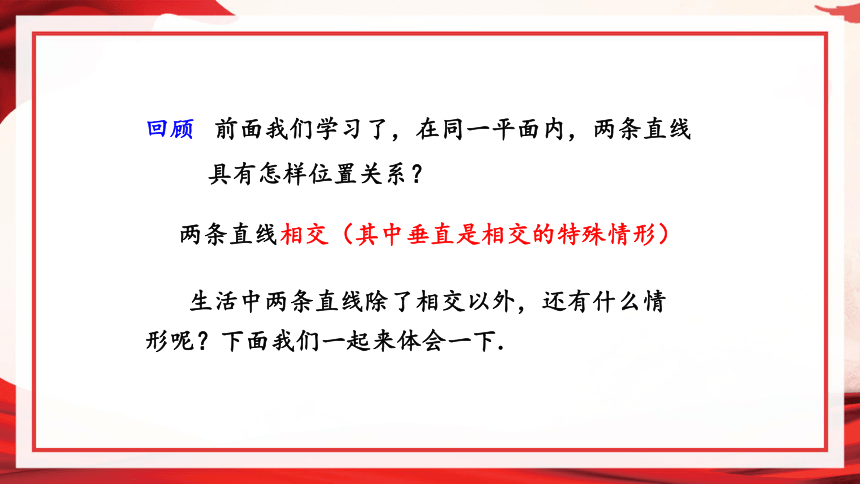 回顾 前面我们学习了，在同一平面内，两条直线具有怎样位置关系？

两条直线相交（其中垂直是相交的特殊情形）

生活中两条直线除了相交以外，还有什么情形呢？下面我们一起来体会一下.